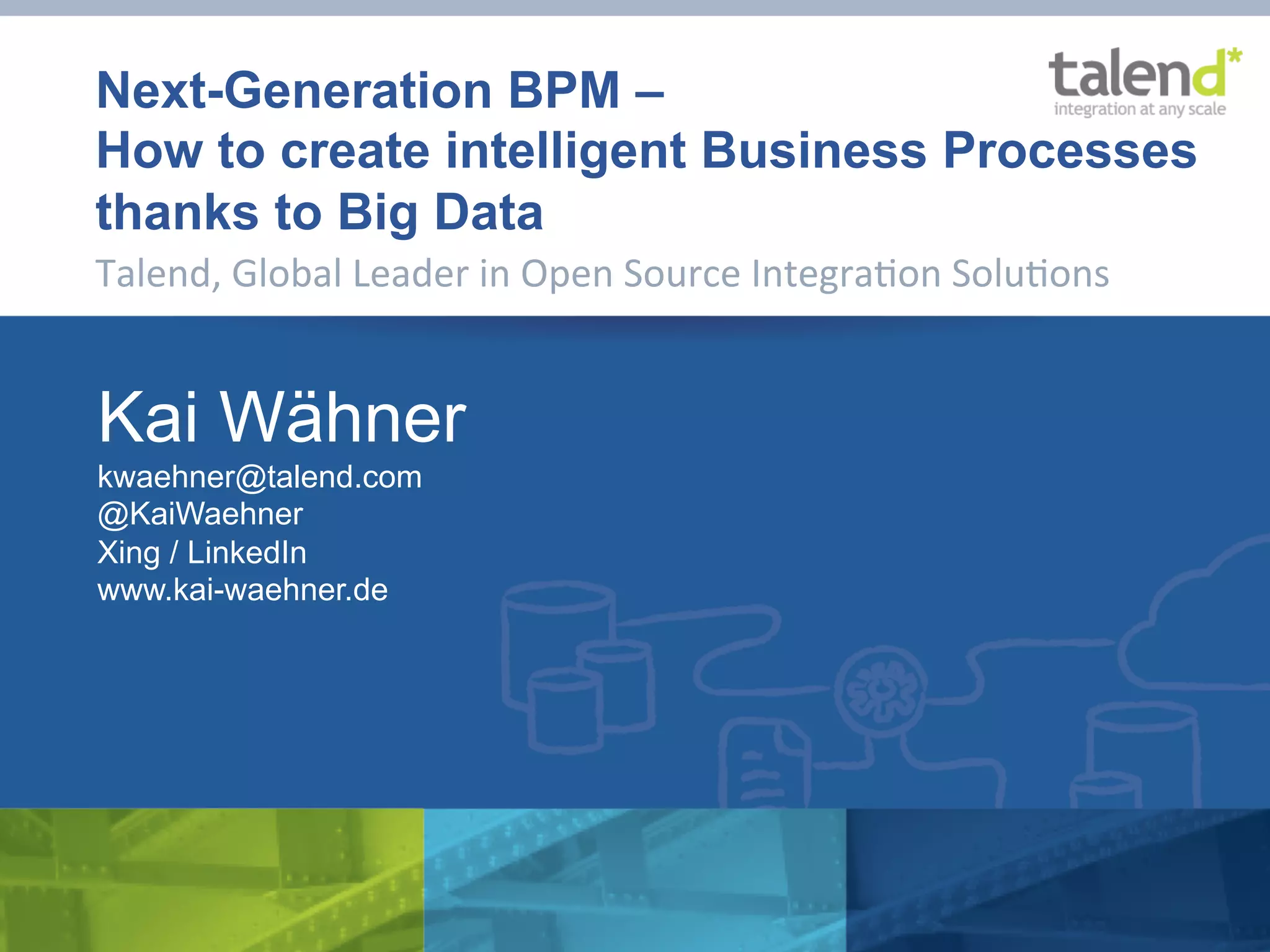 talend*
integration at any scale

Next-Generation BPM –
How to create intelligent Business Processes thanks to Big Data

Talend, Global Leader in Open Source Integration Solutions

Kai Wähner
kwaehner@talend.com
@KaiWaehner
Xing / LinkedIn
www.kai-waehner.de